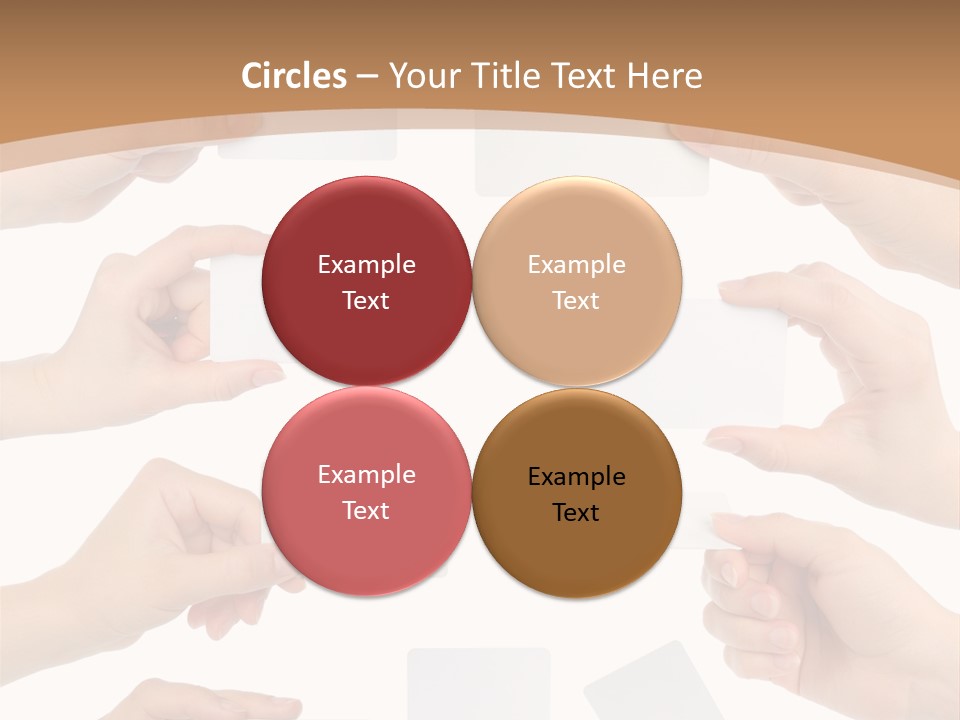 Circles – Your Title Text Here

Example Text

Example Text

Example Text

Example Text